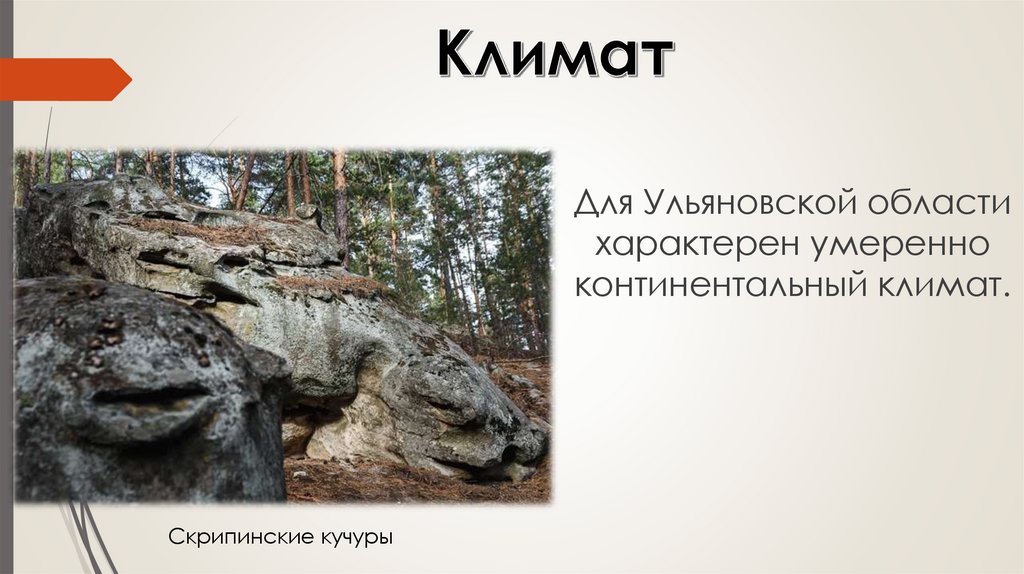 Климат

Для Ульяновской области характерен умеренно континентальный климат.

Скрипинские кучуры